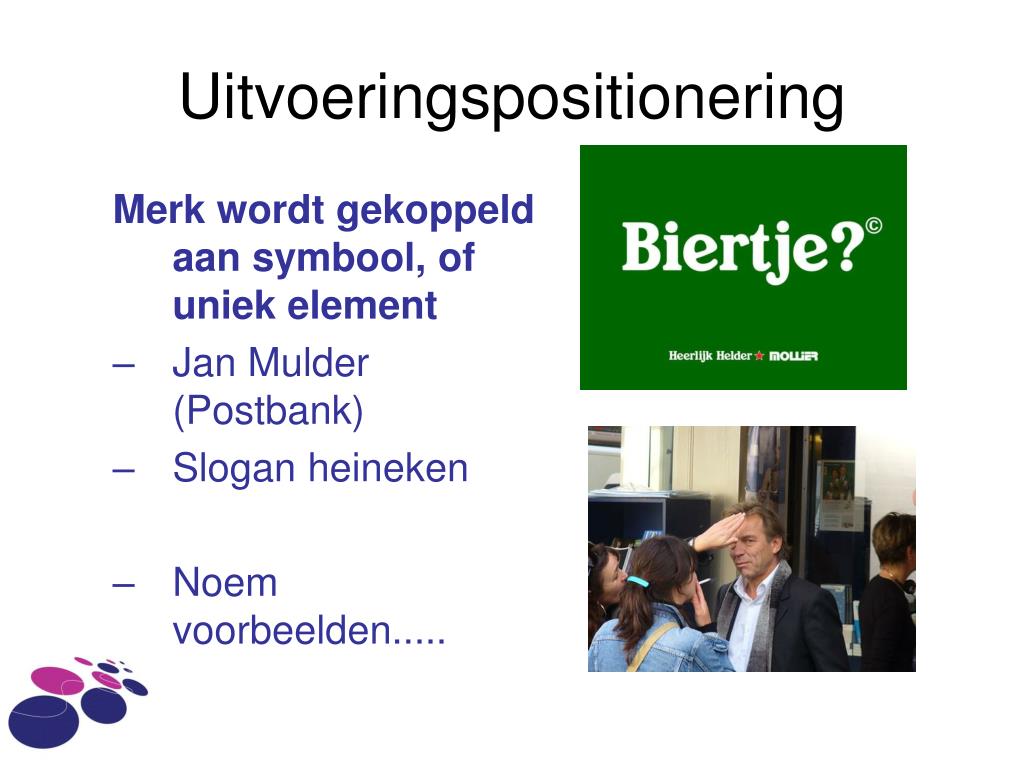 Uitvoeringspositionering

Merk wordt gekoppeld aan symbool, of uniek element

– Jan Mulder (Postbank)
– Slogan heineken

– Noem voorbeelden.....

Biertje?©

Heerlijk Helder MOLLIER